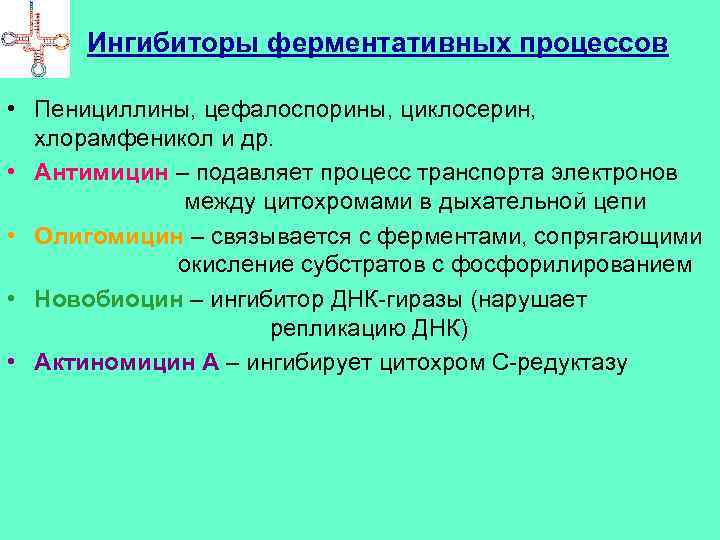 Ингибиторы ферментативных процессов

• Пенициллины, цефалоспорины, циклосерин, хлорамфеникол и др.
• Антимицин – подавляет процесс транспорта электронов между цитохромами в дыхательной цепи
• Олигомицин – связывается с ферментами, сопрягающими окисление субстратов с фосфорилированием
• Новобиоцин – ингибитор ДНК-гиразы (нарушает репликацию ДНК)
• Актиномицин А – ингибирует цитохром С-редуктазу